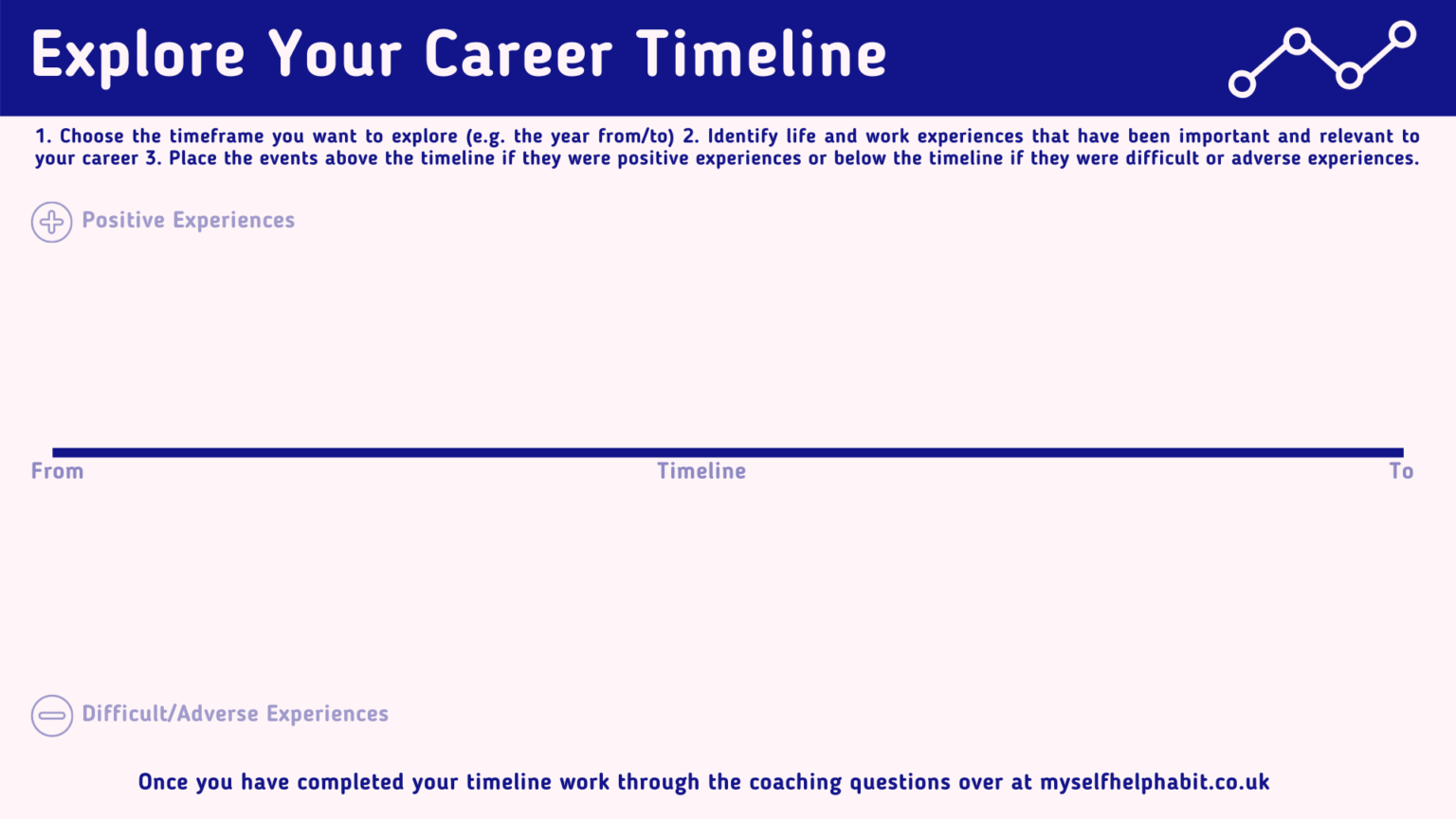 Explore Your Career Timeline

1. Choose the timeframe you want to explore (e.g. the year from/to) 2. Identify life and work experiences that have been important and relevant to your career 3. Place the events above the timeline if they were positive experiences or below the timeline if they were difficult or adverse experiences.

Positive Experiences

From

Timeline

To

Difficult/Adverse Experiences

Once you have completed your timeline work through the coaching questions over at myselfhelphabit.co.uk